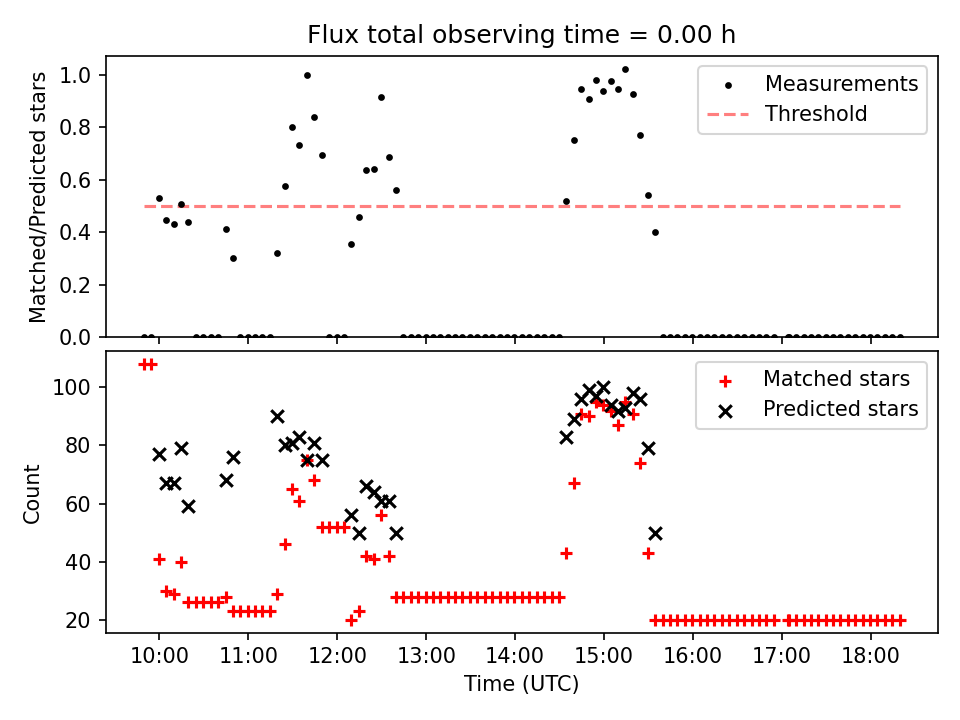 Flux total observing time = 0.00 h

Matched/Predicted stars

1.0
0.8
0.6
0.4
0.2
0.0

Measurements
Threshold

Count

100
80
60
40
20

Matched stars
Predicted stars

10:00 11:00 12:00 13:00 14:00 15:00 16:00 17:00 18:00

Time (UTC)